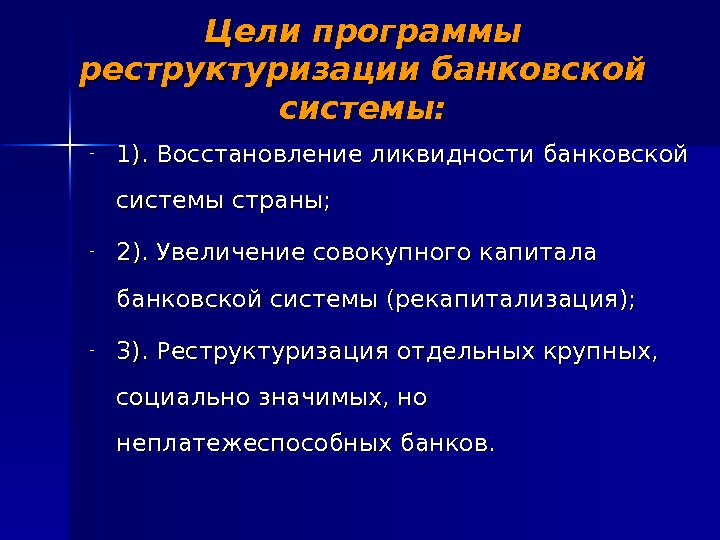 Цели программы реструктуризации банковской системы:

- 1). Восстановление ликвидности банковской системы страны;

- 2). Увеличение совокупного капитала банковской системы (рекапитализация);

- 3). Реструктуризация отдельных крупных, социально значимых, но неплатежеспособных банков.